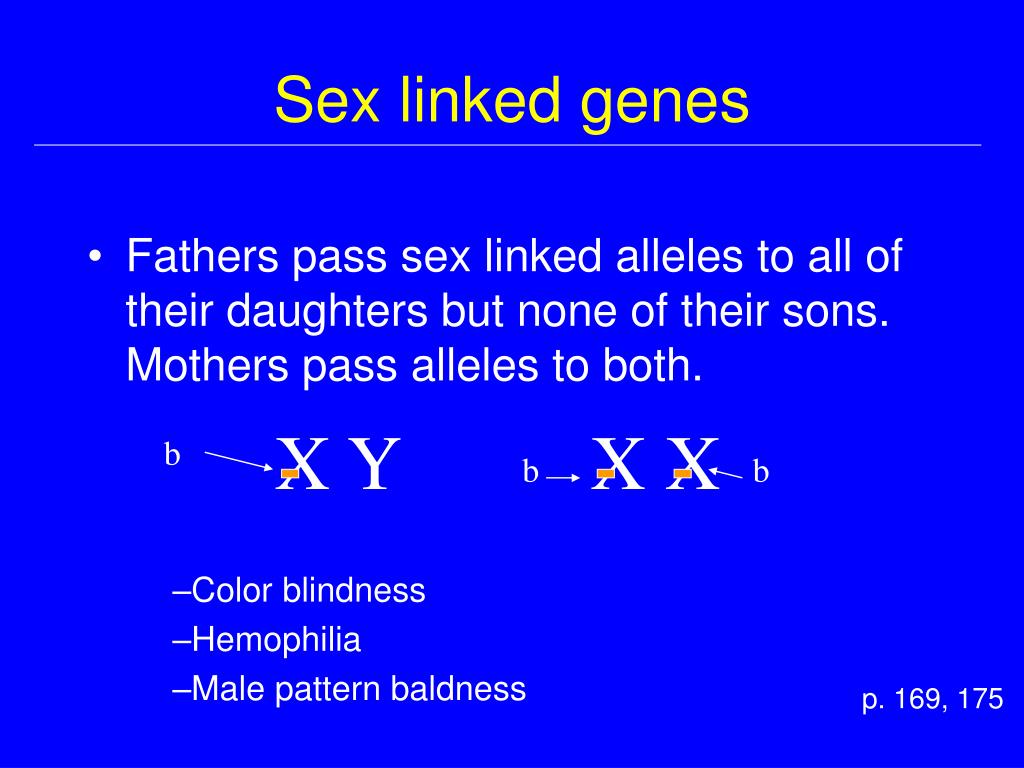 Sex linked genes

• Fathers pass sex linked alleles to all of their daughters but none of their sons. Mothers pass alleles to both.

b X Y

b X X b

–Color blindness
–Hemophilia
–Male pattern baldness

p. 169, 175